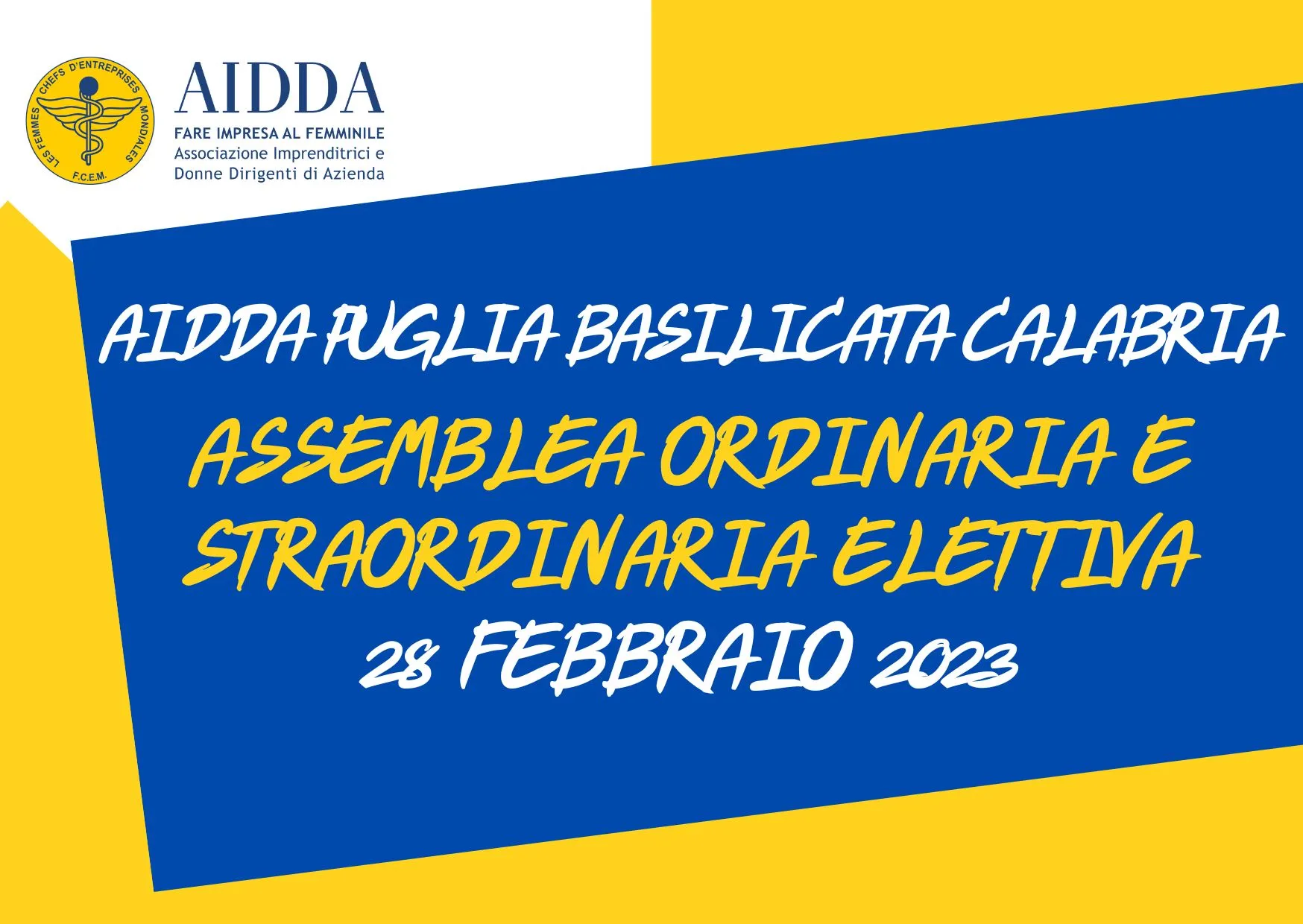 LES FEMMES CHEFS D'ENTREPRISES MONDIALES
F.C.E.M.

AIDDA
FARE IMPRESA AL FEMMINILE
Associazione Imprenditrici e Donne Dirigenti di Azienda

AIDDA PUGLIA BASILICATA CALABRIA
ASSEMBLEA ORDINARIA E STRAORDINARIA ELETTIVA
28 FEBBRAIO 2023